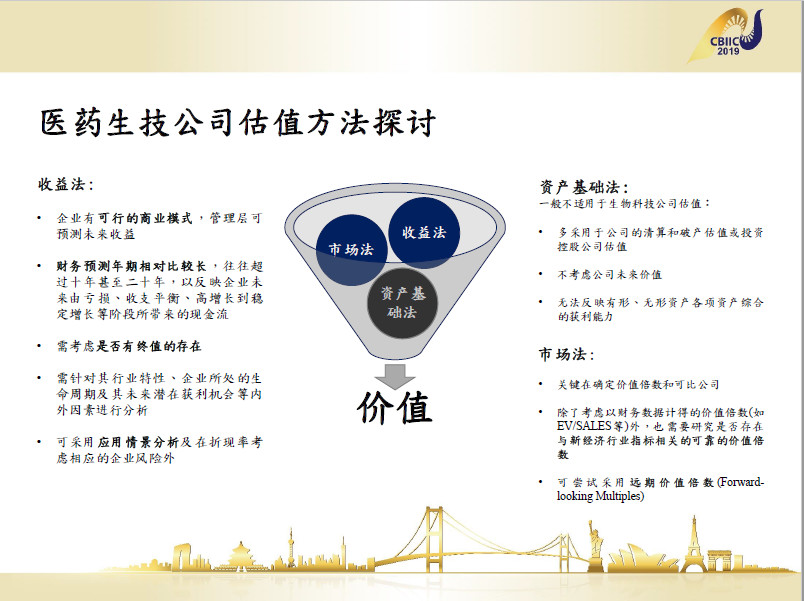 CBIIC
2019

医药生技公司估值方法探讨

收益法：

• 企业有可行的商业模式，管理层可预测未来收益

• 财务预测年期相对比较长，往往超过十年甚至二十年，以反映企业未来由亏损、收支平衡、高增长到稳定增长等阶段所带来的现金流

• 需考虑是否有终值的存在

• 需针对其行业特性、企业所处的生命周期及其未来潜在获利机会等内外因素进行分析

• 可采用应用情景分析及在折现率考虑相应的企业风险外

市场法
收益法
资产基础法
价值

资产基础法：
一般不适用于生物科技公司估值：

• 多采用于公司的清算和破产估值或投资控股公司估值

• 不考虑公司未来价值

• 无法反映有形、无形资产各项资产综合的获利能力

市场法：

• 关键在确定价值倍数和可比公司

• 除了考虑以财务数据计得的价值倍数(如EV/SALES等)外，也需要研究是否存在与新经济行业指标相关的可靠的价值倍数

• 可尝试采用远期价值倍数 (Forward-looking Multiples)